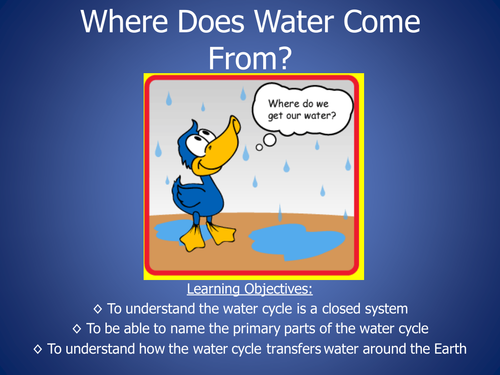 Where Does Water Come From?

Where do we get our water?

Learning Objectives:

◇ To understand the water cycle is a closed system

◇ To be able to name the primary parts of the water cycle

◇ To understand how the water cycle transfers water around the Earth